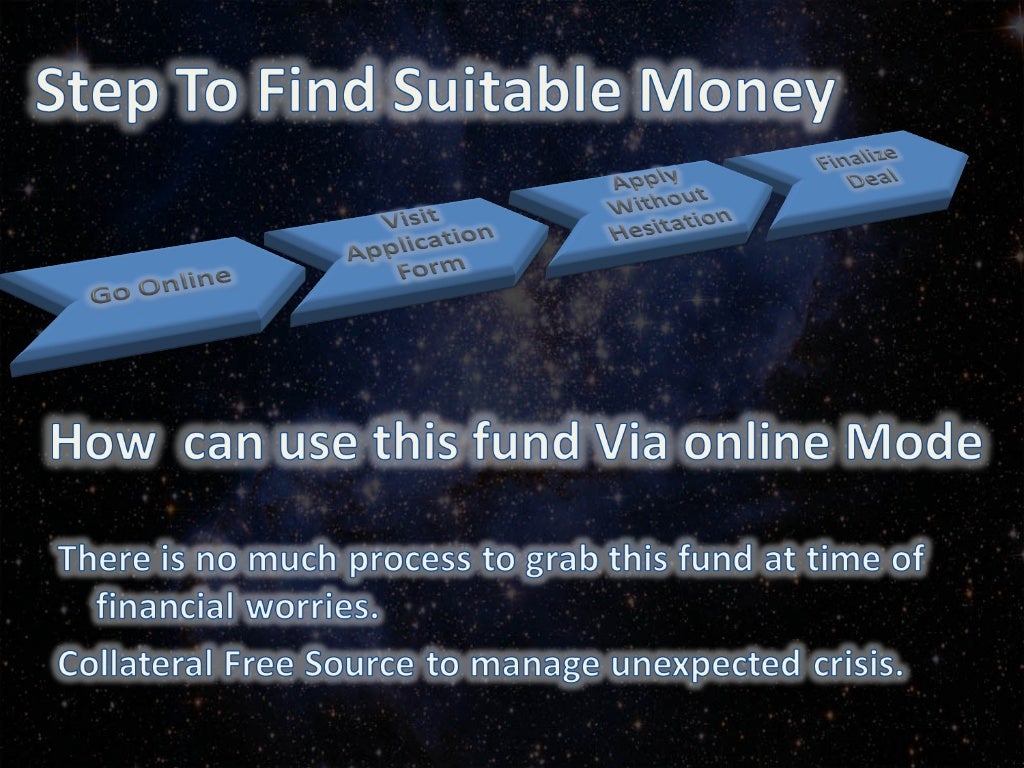 Step To Find Suitable Money

Go Online

Visit Application Form

Apply Without Hesitation

Finalize Deal

How  can use this fund Via online Mode

There is no much process to grab this fund at time of financial worries.

Collateral Free Source to manage unexpected crisis.